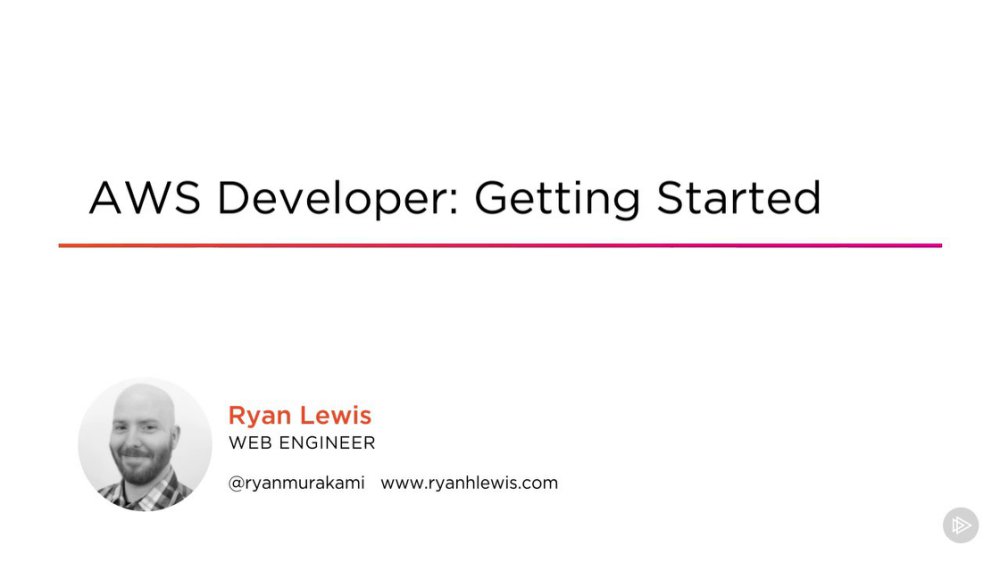 AWS Developer: Getting Started

Ryan Lewis
WEB ENGINEER

@ryanmurakami www.ryanhlewis.com